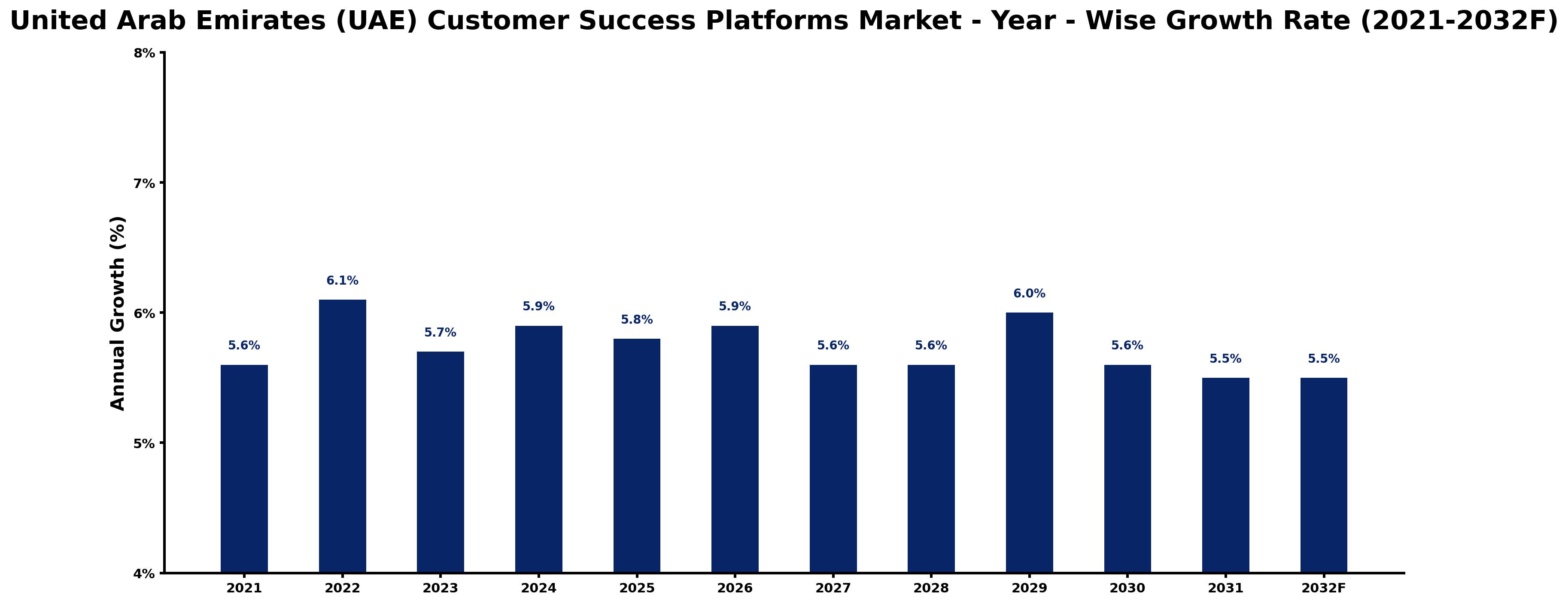 United Arab Emirates (UAE) Customer Success Platforms Market - Year - Wise Growth Rate (2021-2032F)

Annual Growth (%)

8%
7%
6%
5%
4%

5.6%
6.1%
5.7%
5.9%
5.8%
5.9%
5.6%
5.6%
6.0%
5.6%
5.5%
5.5%

2021
2022
2023
2024
2025
2026
2027
2028
2029
2030
2031
2032F